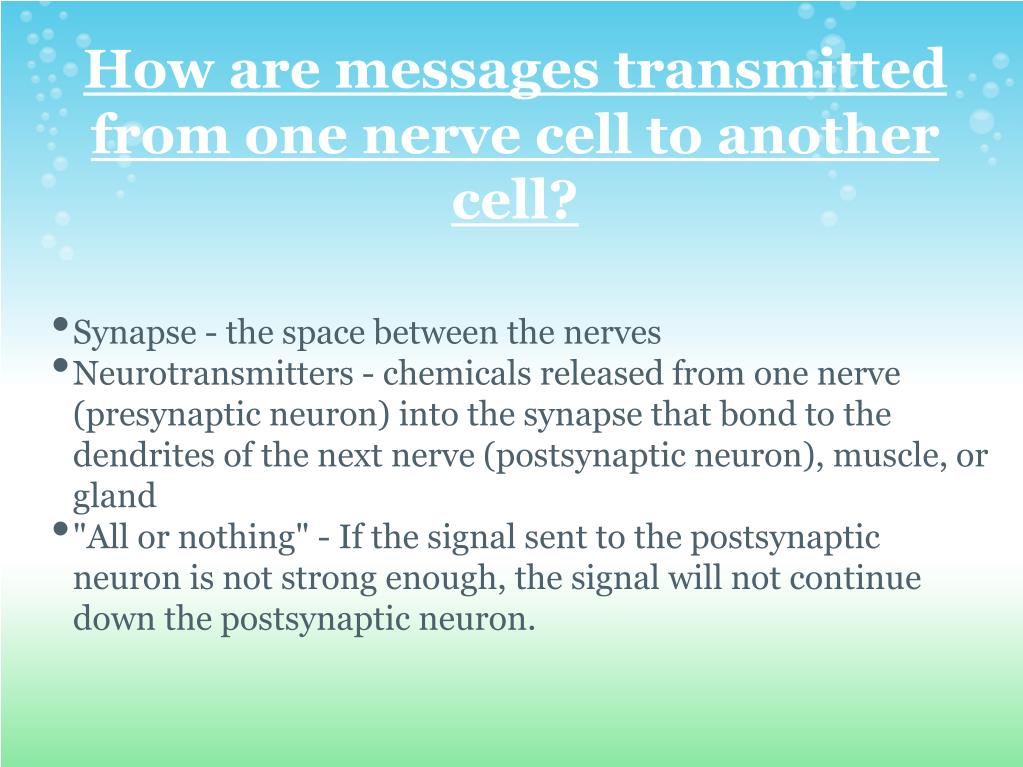 How are messages transmitted from one nerve cell to another cell?

• Synapse - the space between the nerves
• Neurotransmitters - chemicals released from one nerve (presynaptic neuron) into the synapse that bond to the dendrites of the next nerve (postsynaptic neuron), muscle, or gland
• "All or nothing" - If the signal sent to the postsynaptic neuron is not strong enough, the signal will not continue down the postsynaptic neuron.